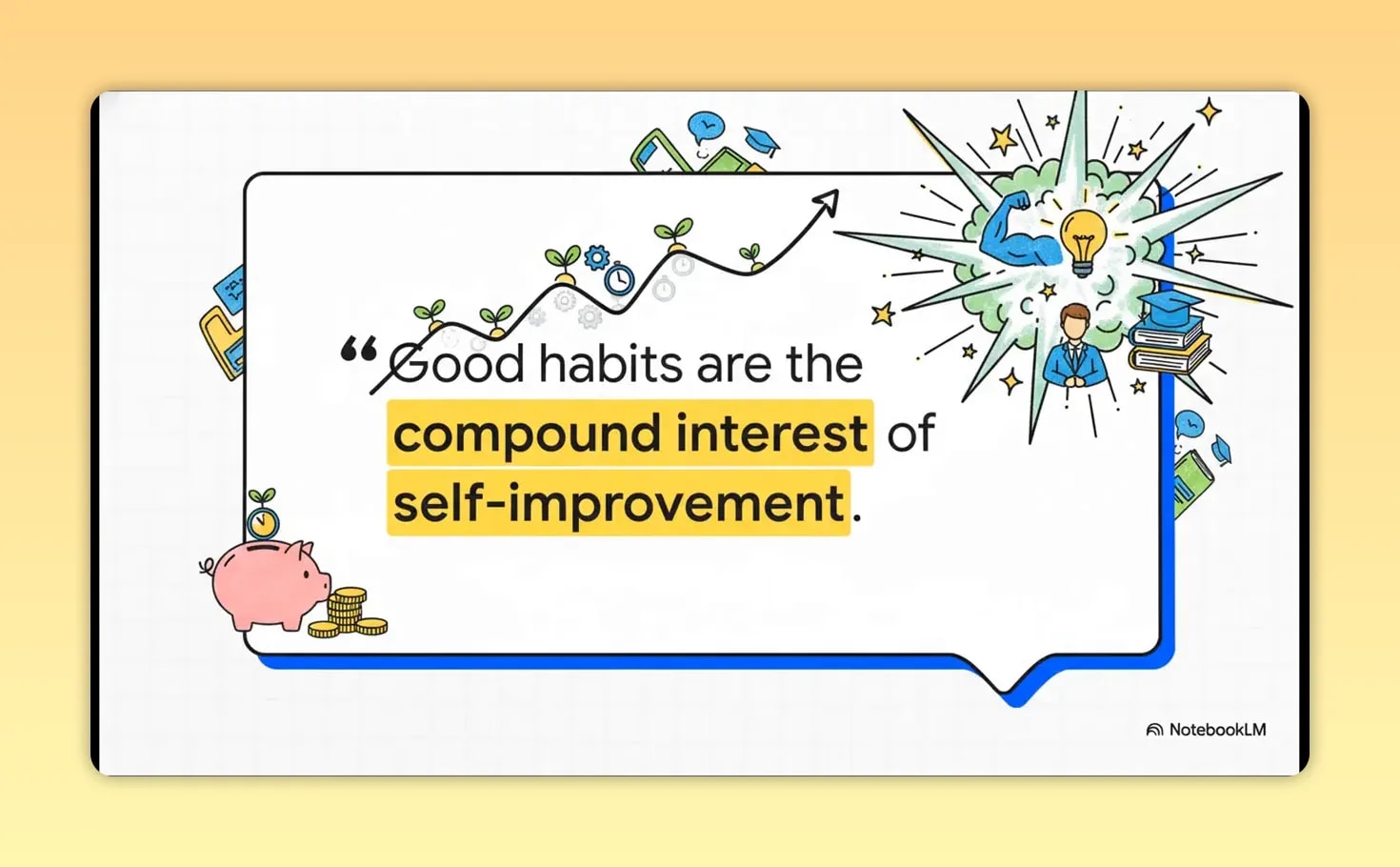 “Good habits are the compound interest of self-improvement.

NotebookLM